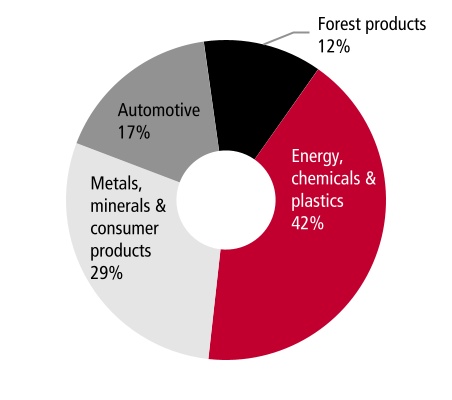 Forest products
12%

Automotive
17%

Energy, chemicals & plastics
42%

Metals, minerals & consumer products
29%